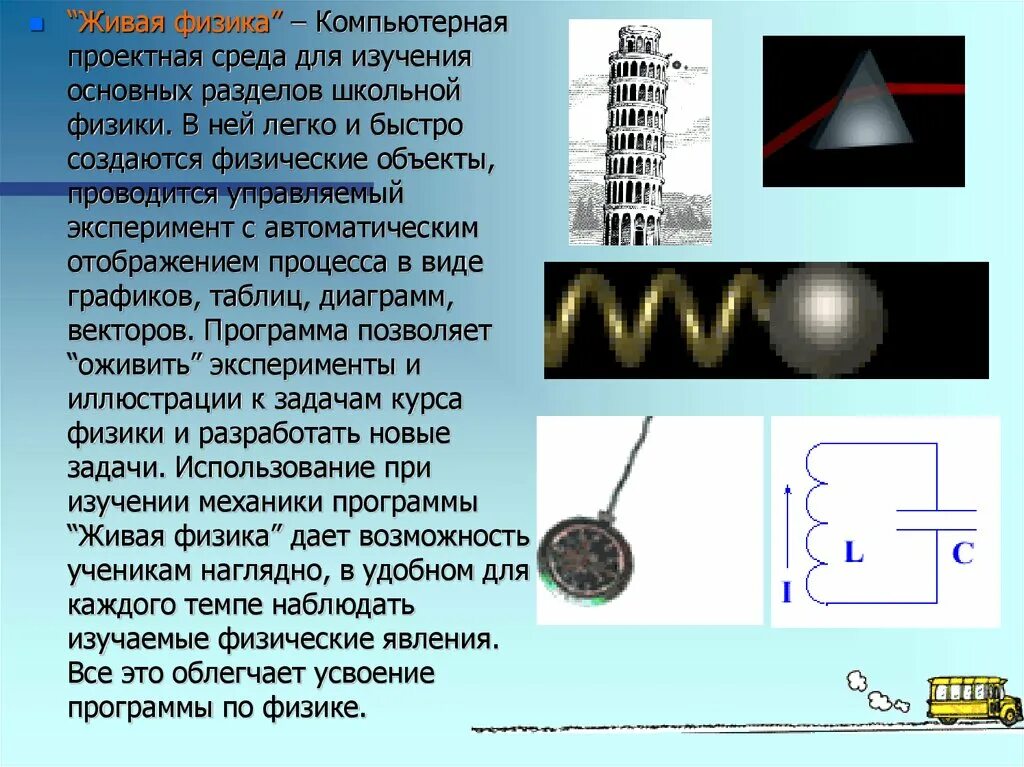 “Живая физика” – Компьютерная проектная среда для изучения основных разделов школьной физики. В ней легко и быстро создаются физические объекты, проводится управляемый эксперимент с автоматическим отображением процесса в виде графиков, таблиц, диаграмм, векторов. Программа позволяет “оживить” эксперименты и иллюстрации к задачам курса физики и разработать новые задачи. Использование при изучении механики программы “Живая физика” дает возможность ученикам наглядно, в удобном для каждого темпе наблюдать изучаемые физические явления. Все это облегчает усвоение программы по физике.

L

C

I